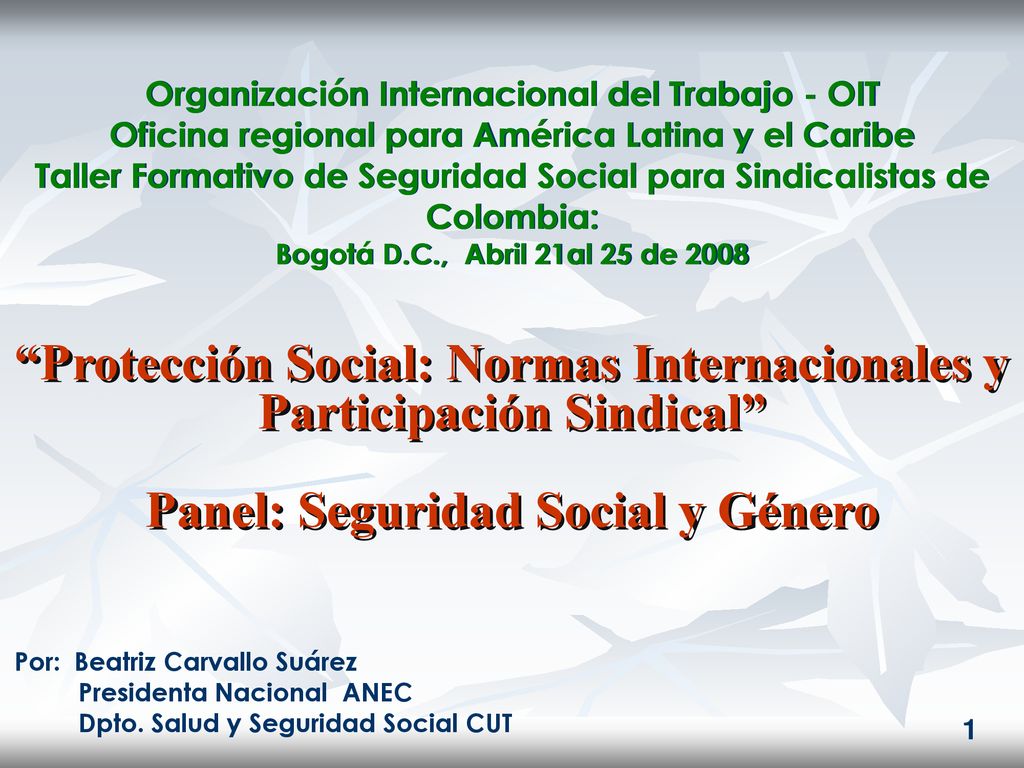 Organización Internacional del Trabajo - OIT
Oficina regional para América Latina y el Caribe
Taller Formativo de Seguridad Social para Sindicalistas de Colombia:
Bogotá D.C., Abril 21al 25 de 2008

“Protección Social: Normas Internacionales y Participación Sindical”

Panel: Seguridad Social y Género

Por: Beatriz Carvallo Suárez
Presidenta Nacional ANEC
Dpto. Salud y Seguridad Social CUT

1